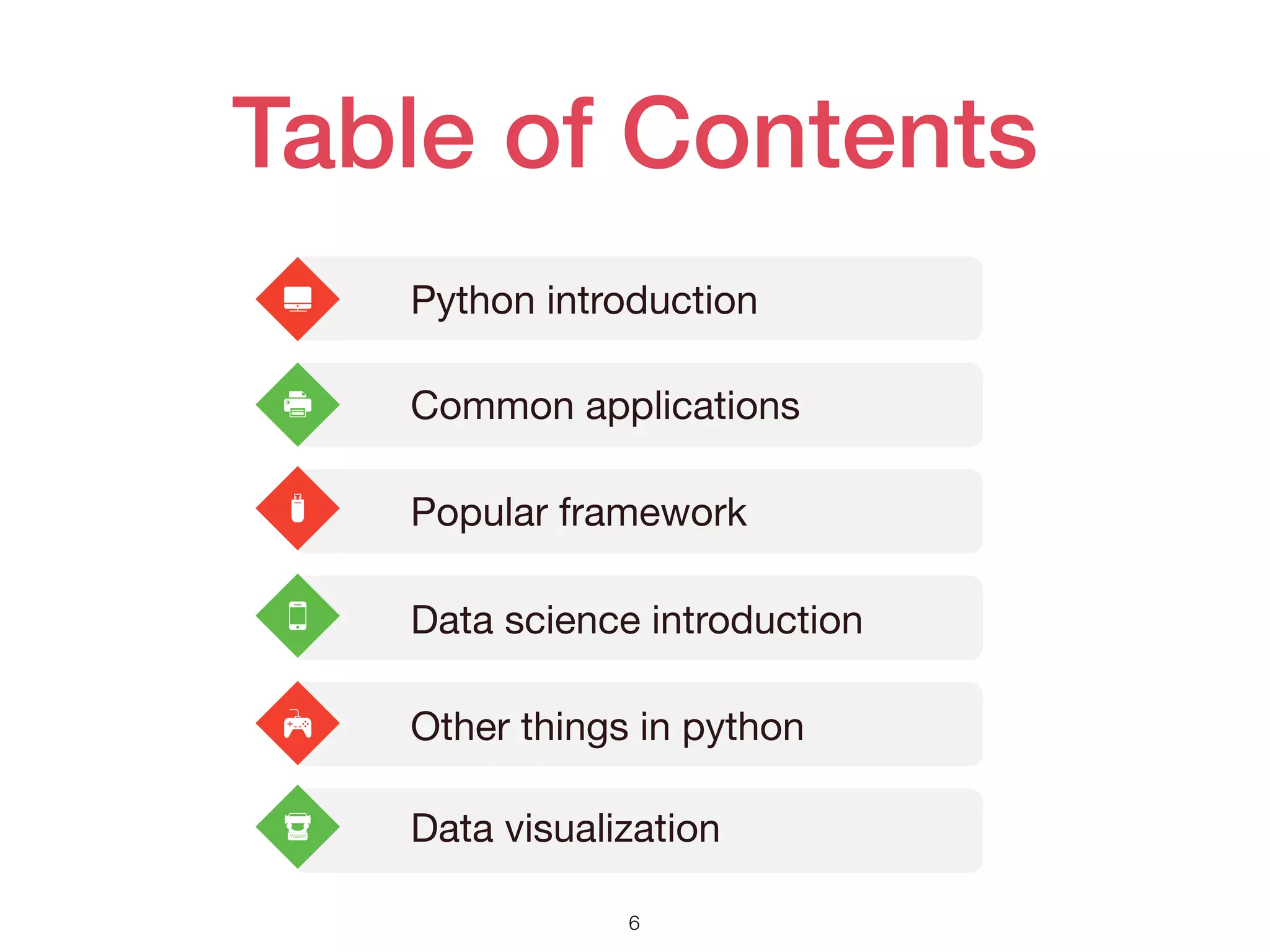 Table of Contents

Python introduction

Common applications

Popular framework

Data science introduction

Other things in python

Data visualization

6